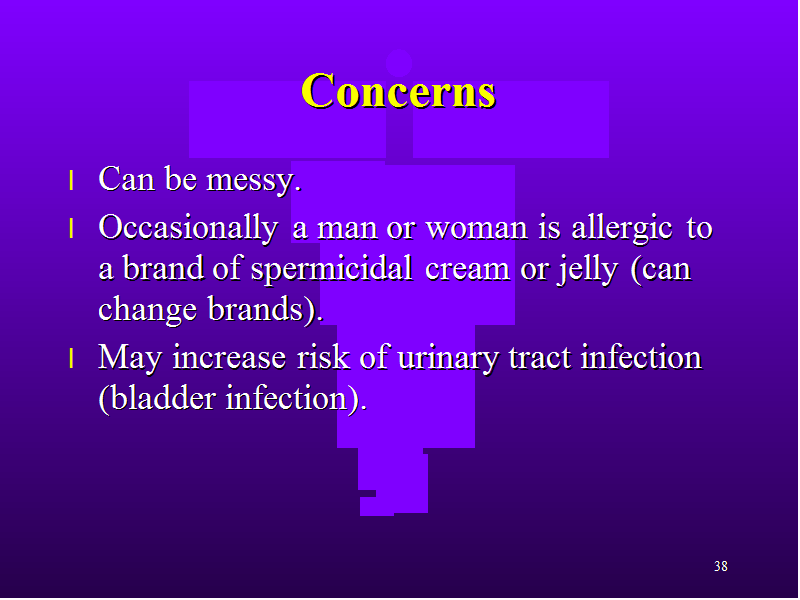 Concerns

l Can be messy.

l Occasionally a man or woman is allergic to a brand of spermicidal cream or jelly (can change brands).

l May increase risk of urinary tract infection (bladder infection).

38